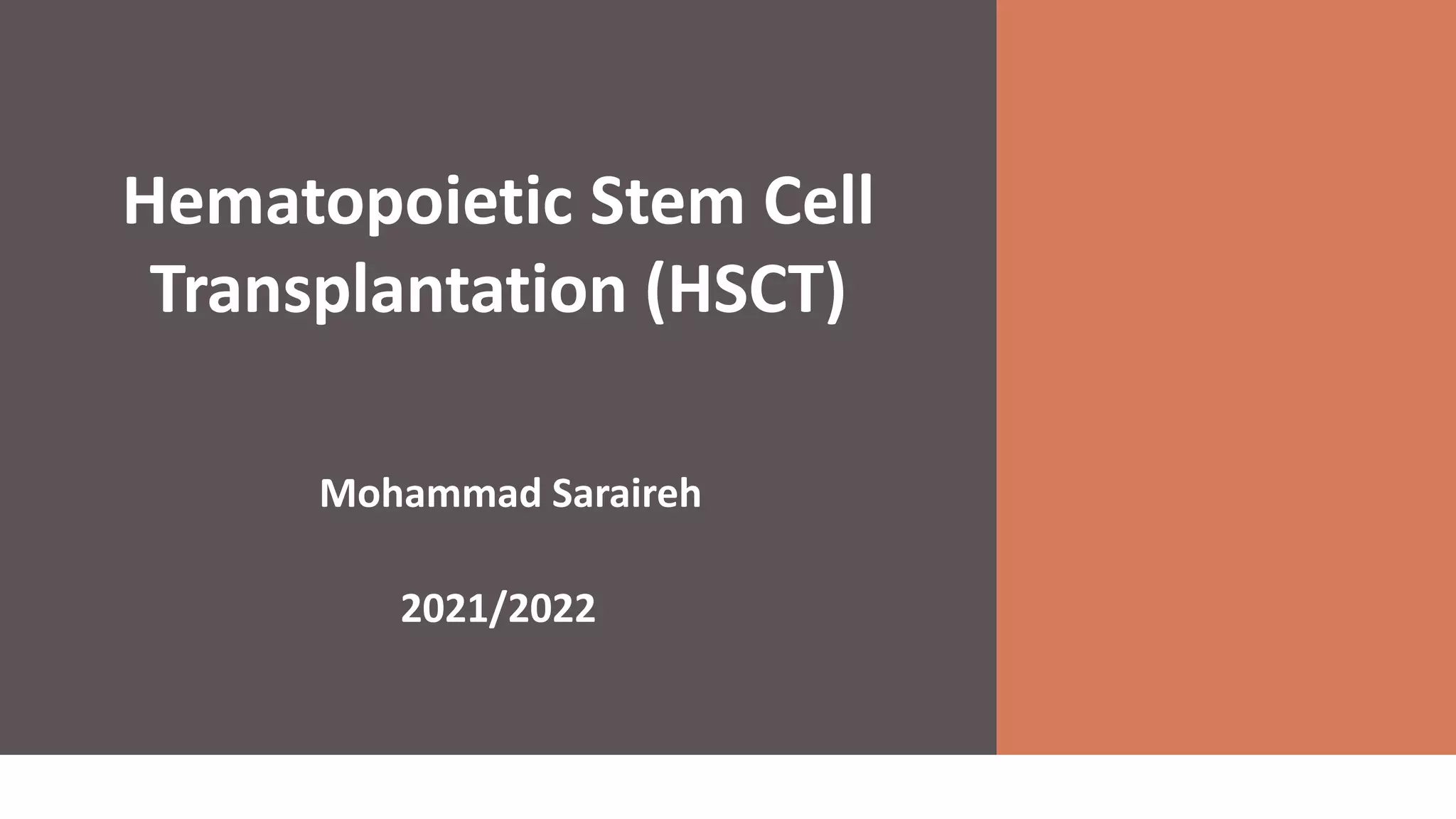 Hematopoietic Stem Cell Transplantation (HSCT)

Mohammad Saraireh

2021/2022